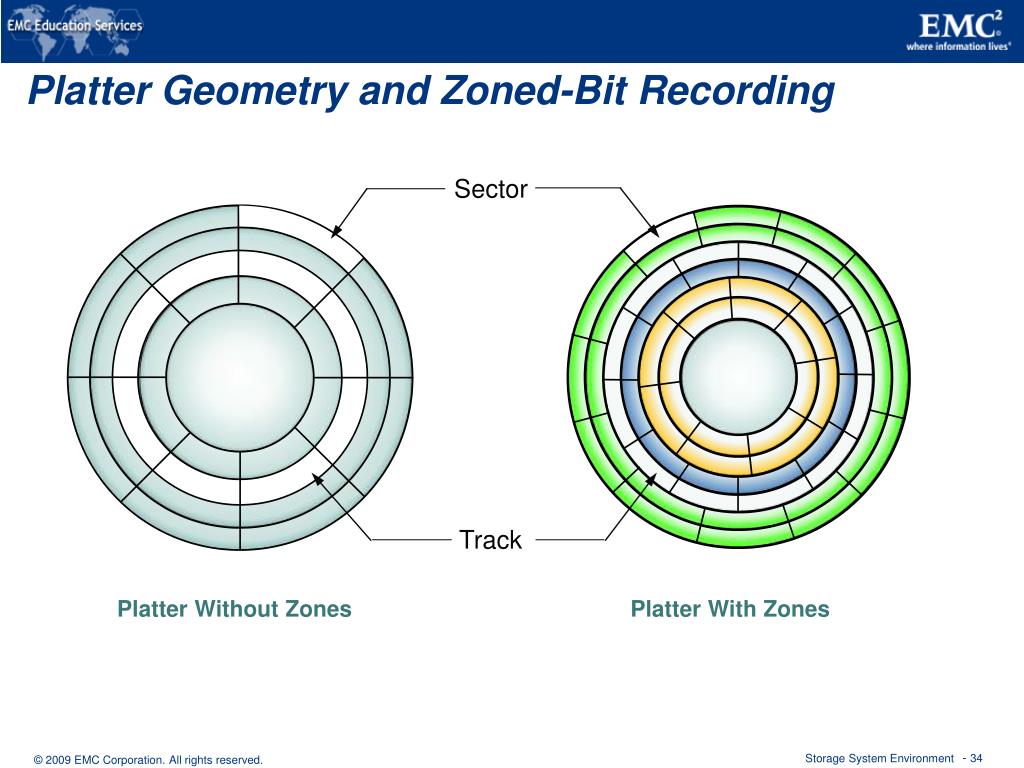 EMC Education Services

EMC$^2$
where information lives®

Platter Geometry and Zoned-Bit Recording

Sector

Track

Platter Without Zones

Platter With Zones

© 2009 EMC Corporation. All rights reserved.

Storage System Environment - 34